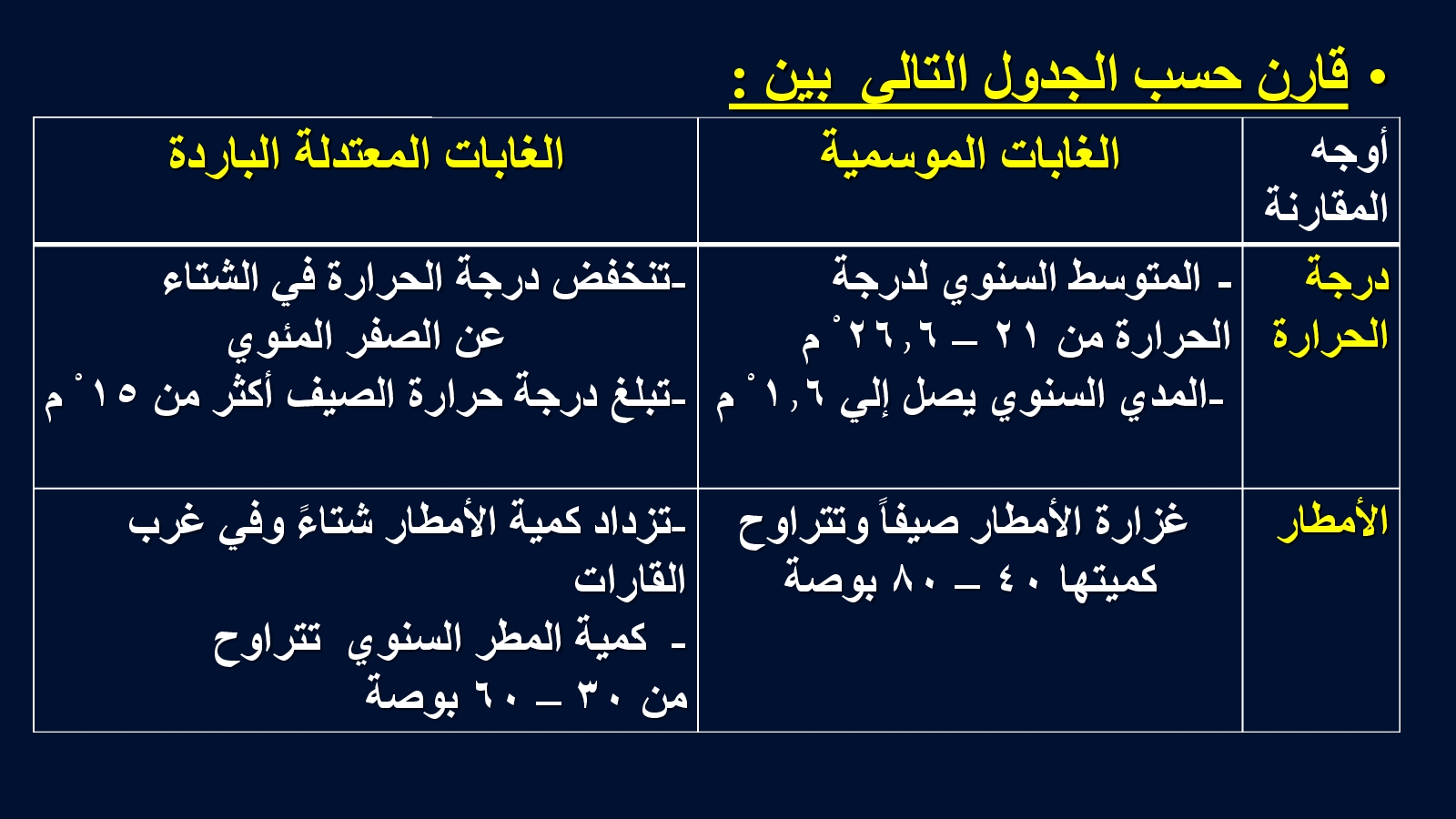 • قارن حسب الجدول التالى بين :

| أوجه المقارنة | الغابات الموسمية | الغابات المعتدلة الباردة |
|---|---|---|
| درجة الحرارة | - المتوسط السنوي لدرجة الحرارة من ٢١ – ٢٦,٦ ْ م -المدي السنوي يصل إلي ١,٦ ْ م | -تنخفض درجة الحرارة في الشتاء عن الصفر المئوي -تبلغ درجة حرارة الصيف أكثر من ١٥ ْ م |
| الأمطار | غزارة الأمطار صيفاً وتتراوح كميتها ٤٠ – ٨٠ بوصة | -تزداد كمية الأمطار شتاءً وفي غرب القارات - كمية المطر السنوي تتراوح من ٣٠ – ٦٠ بوصة |